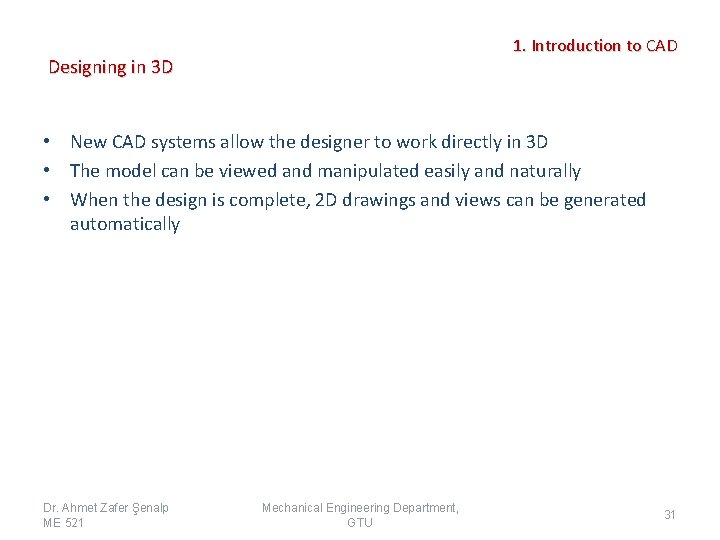 1. Introduction to CAD

Designing in 3D

• New CAD systems allow the designer to work directly in 3D
• The model can be viewed and manipulated easily and naturally
• When the design is complete, 2D drawings and views can be generated automatically

Dr. Ahmet Zafer Şenalp ME 521

Mechanical Engineering Department, GTU

31